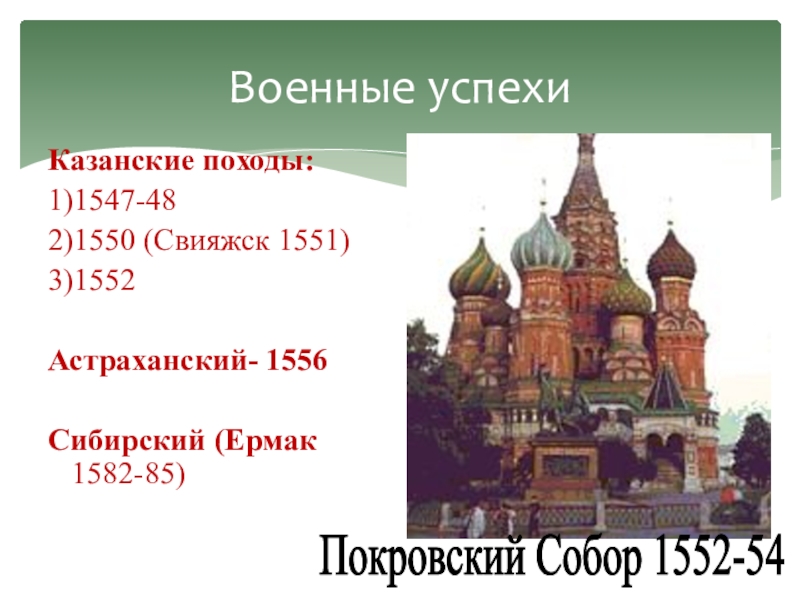 Военные успехи

Казанские походы:
1)1547-48
2)1550 (Свияжск 1551)
3)1552

Астраханский- 1556

Сибирский (Ермак 1582-85)

Покровский Собор 1552-54